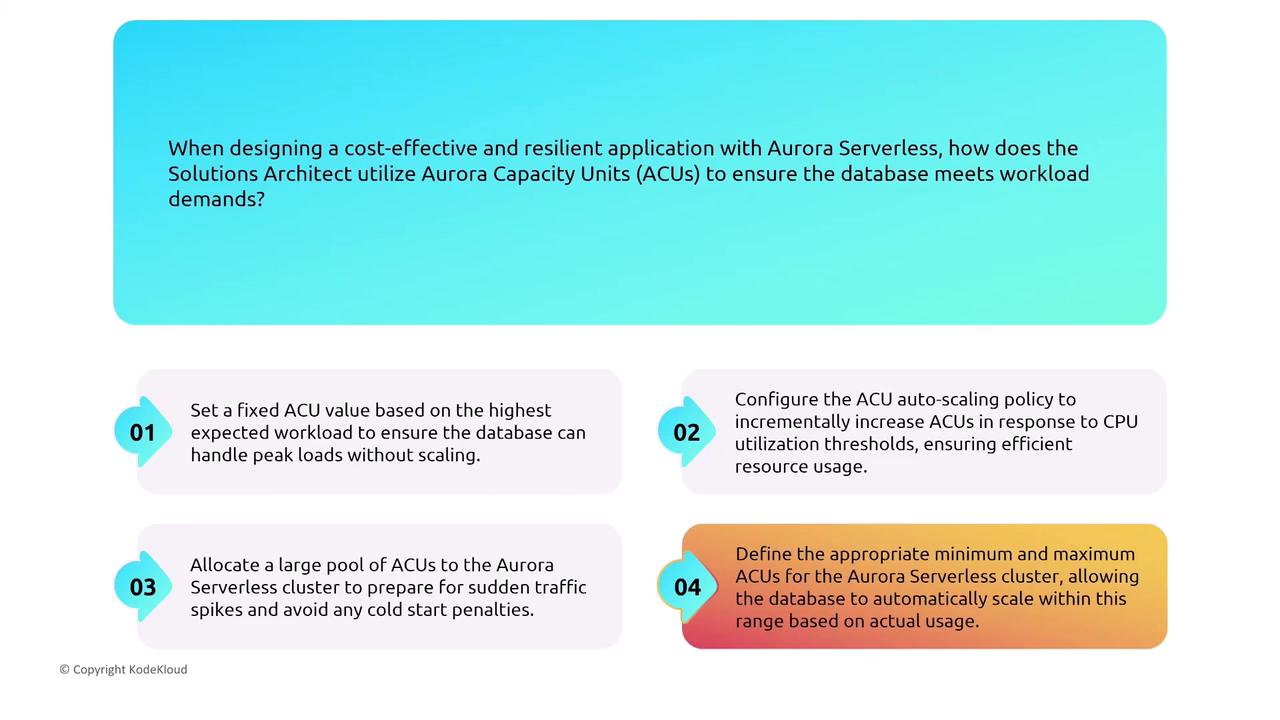 When designing a cost-effective and resilient application with Aurora Serverless, how does the Solutions Architect utilize Aurora Capacity Units (ACUs) to ensure the database meets workload demands?

01

Set a fixed ACU value based on the highest expected workload to ensure the database can handle peak loads without scaling.

02

Configure the ACU auto-scaling policy to incrementally increase ACUs in response to CPU utilization thresholds, ensuring efficient resource usage.

03

Allocate a large pool of ACUs to the Aurora Serverless cluster to prepare for sudden traffic spikes and avoid any cold start penalties.

04

Define the appropriate minimum and maximum ACUs for the Aurora Serverless cluster, allowing the database to automatically scale within this range based on actual usage.

© Copyright KodeKloud